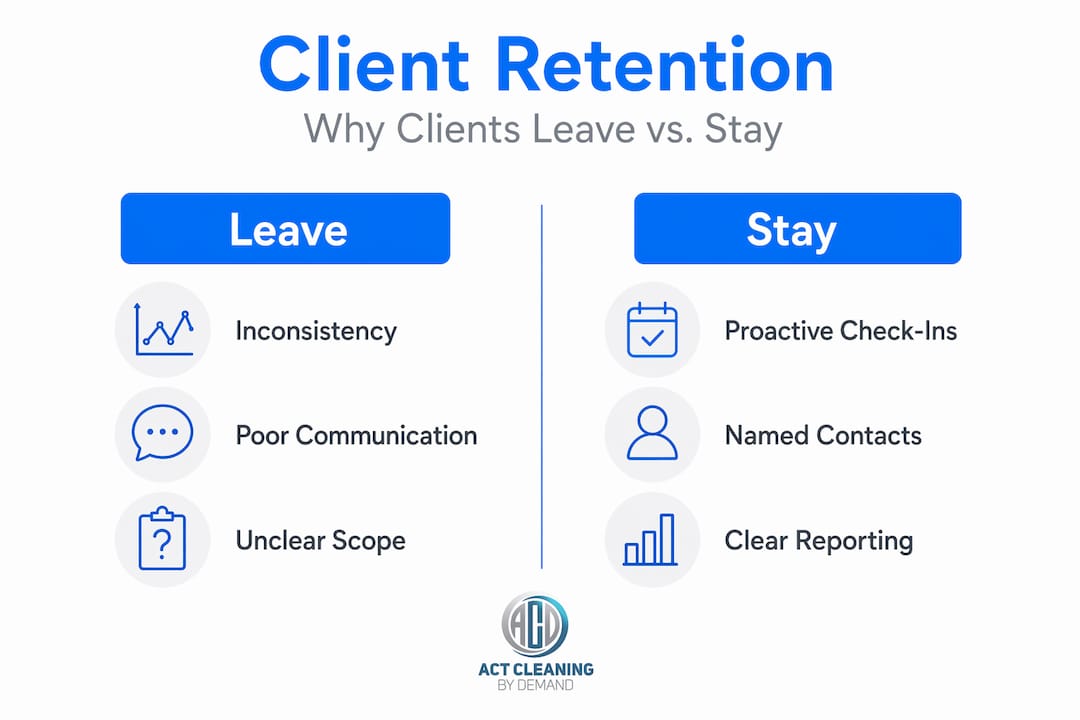 Client Retention
Why Clients Leave vs. Stay

Leave

Inconsistency

Poor Communication

Unclear Scope

Stay

Proactive Check-Ins

Named Contacts

Clear Reporting

ACD
ACT CLEANING
BY DEMAND